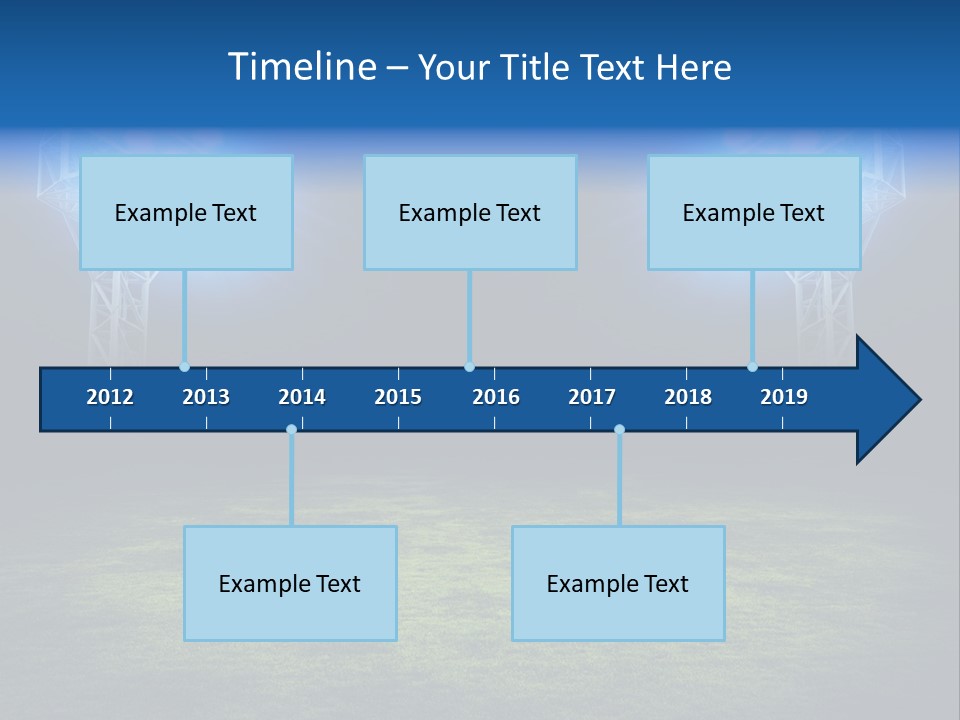 Timeline – Your Title Text Here

Example Text

Example Text

Example Text

2012 2013 2014 2015 2016 2017 2018 2019

Example Text

Example Text